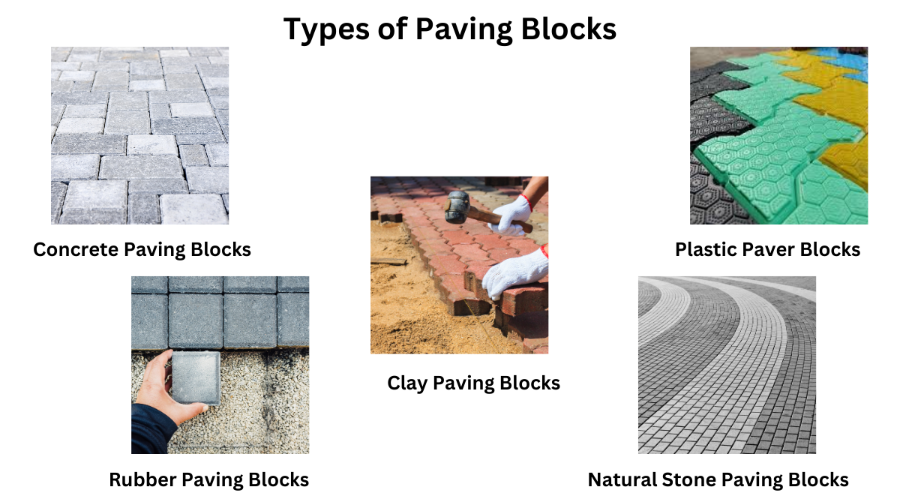 Types of Paving Blocks

Concrete Paving Blocks

Plastic Paver Blocks

Clay Paving Blocks

Rubber Paving Blocks

Natural Stone Paving Blocks